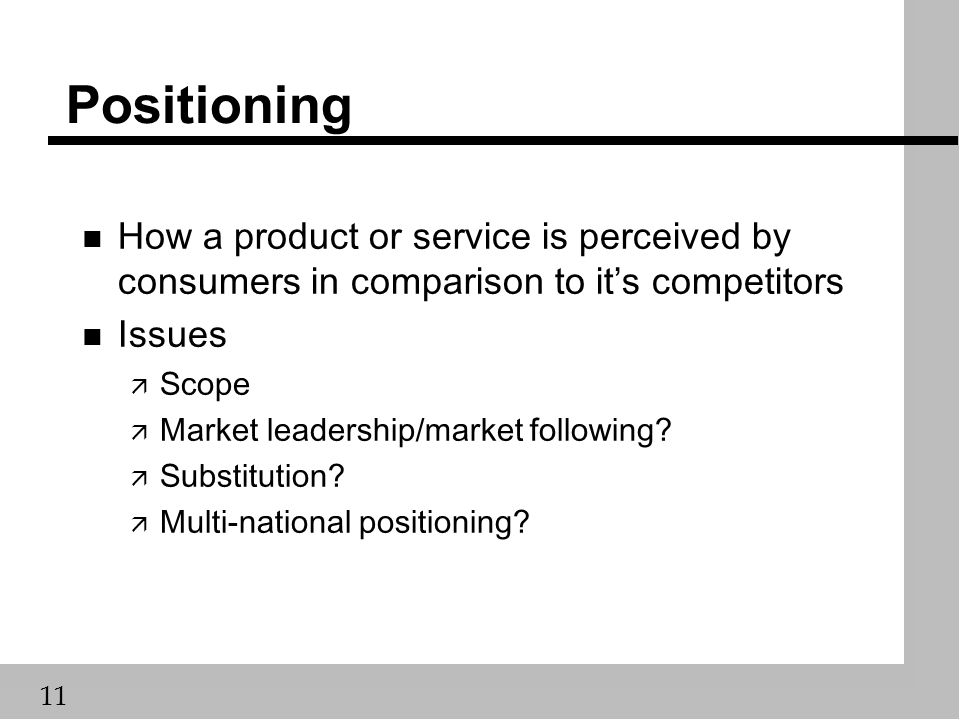 Positioning

- How a product or service is perceived by consumers in comparison to it's competitors
- Issues
  - Scope
  - Market leadership/market following?
  - Substitution?
  - Multi-national positioning?

11